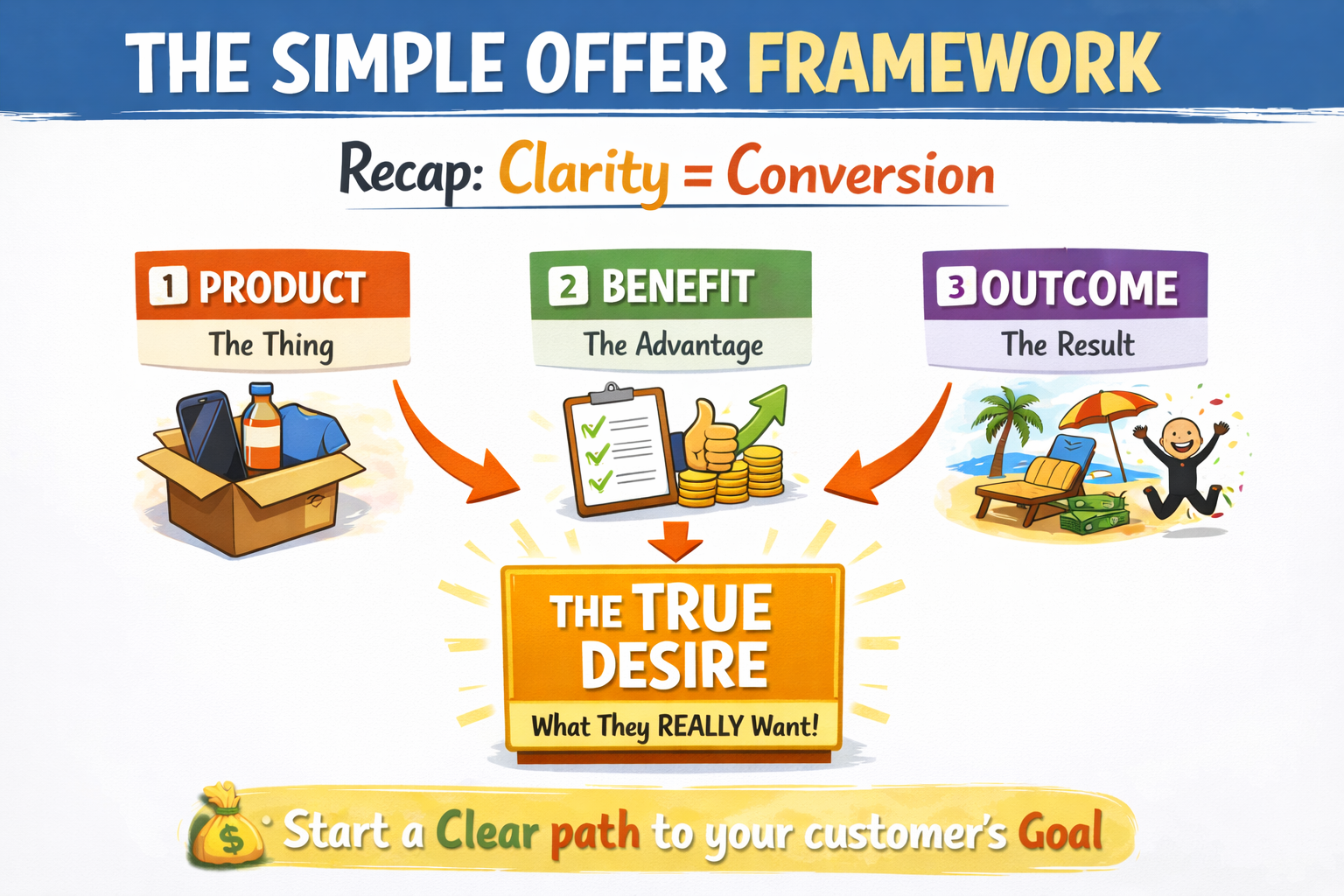 THE SIMPLE OFFER FRAMEWORK

Recap: Clarity = Conversion

1 PRODUCT
The Thing

2 BENEFIT
The Advantage

3 OUTCOME
The Result

THE TRUE DESIRE
What They REALLY Want!

$ Start a Clear path to your customer's Goal